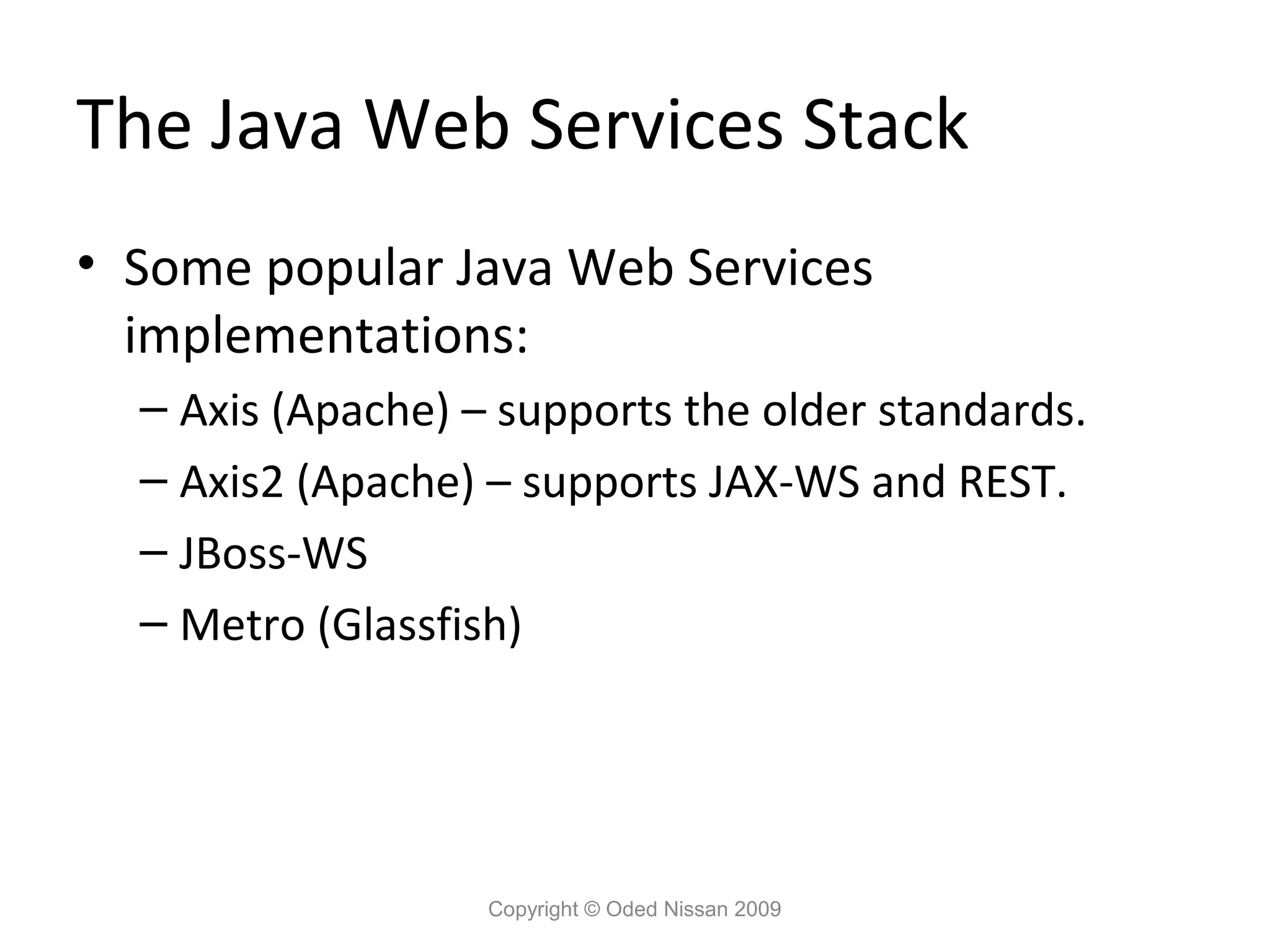 The Java Web Services Stack

• Some popular Java Web Services implementations:
– Axis (Apache) – supports the older standards.
– Axis2 (Apache) – supports JAX-WS and REST.
– JBoss-WS
– Metro (Glassfish)

Copyright © Oded Nissan 2009